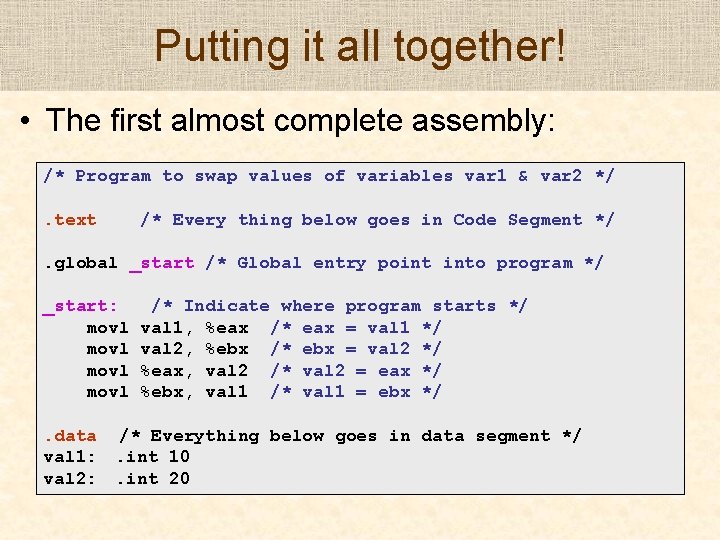 Putting it all together!

• The first almost complete assembly:

/* Program to swap values of variables var1 & var2 */

.text /* Every thing below goes in Code Segment */

.global _start /* Global entry point into program */

_start: /* Indicate where program starts */
movl val1, %eax /* eax = val1 */
movl val2, %ebx /* ebx = val2 */
movl %eax, val2 /* val2 = eax */
movl %ebx, val1 /* val1 = ebx */

.data /* Everything below goes in data segment */
val1: .int 10
val2: .int 20